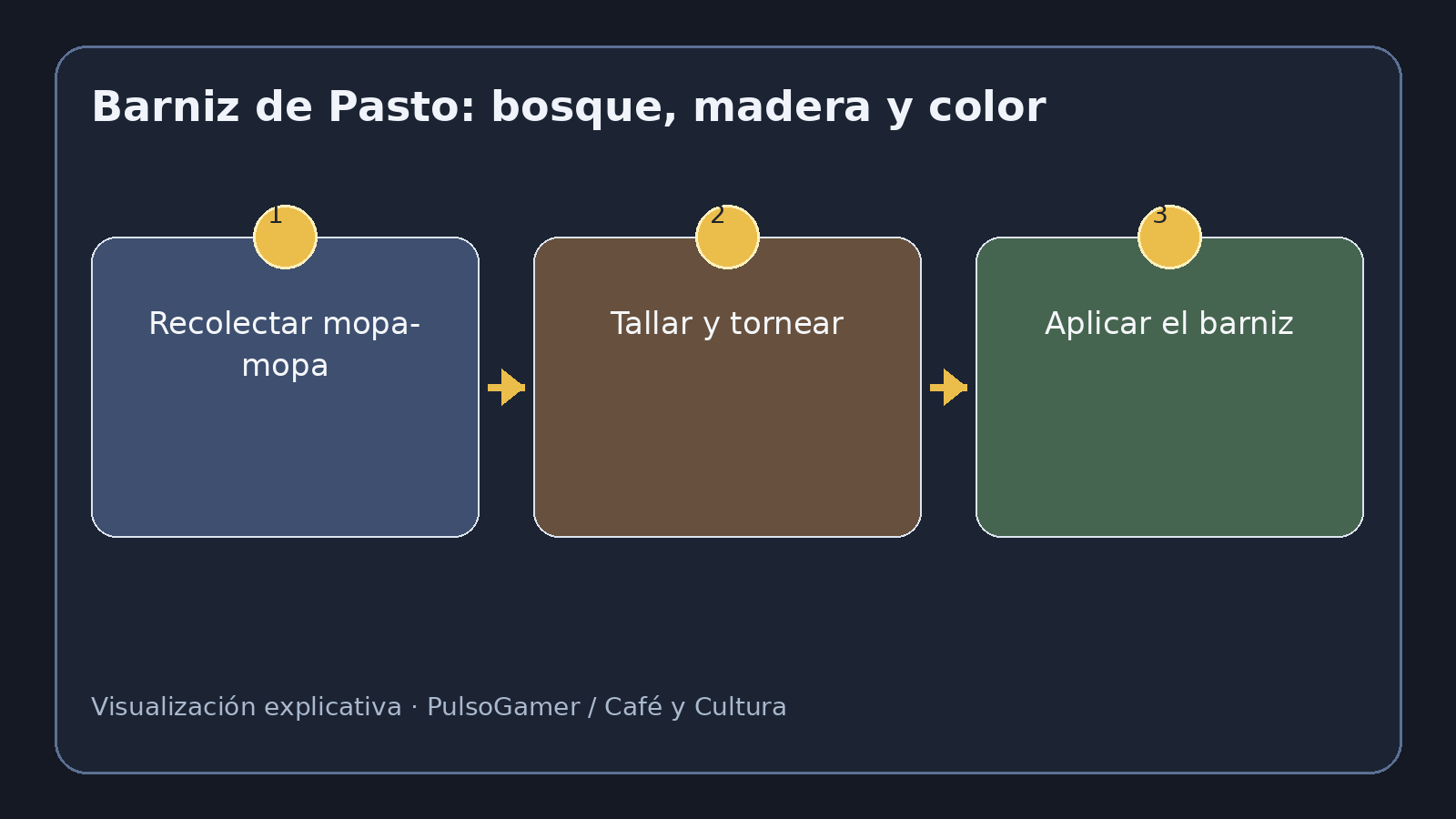 Barniz de Pasto: bosque, madera y color

1

Recolectar mopa-mopa

2

Tallar y tornear

3

Aplicar el barniz

Visualización explicativa · PulsoGamer / Café y Cultura